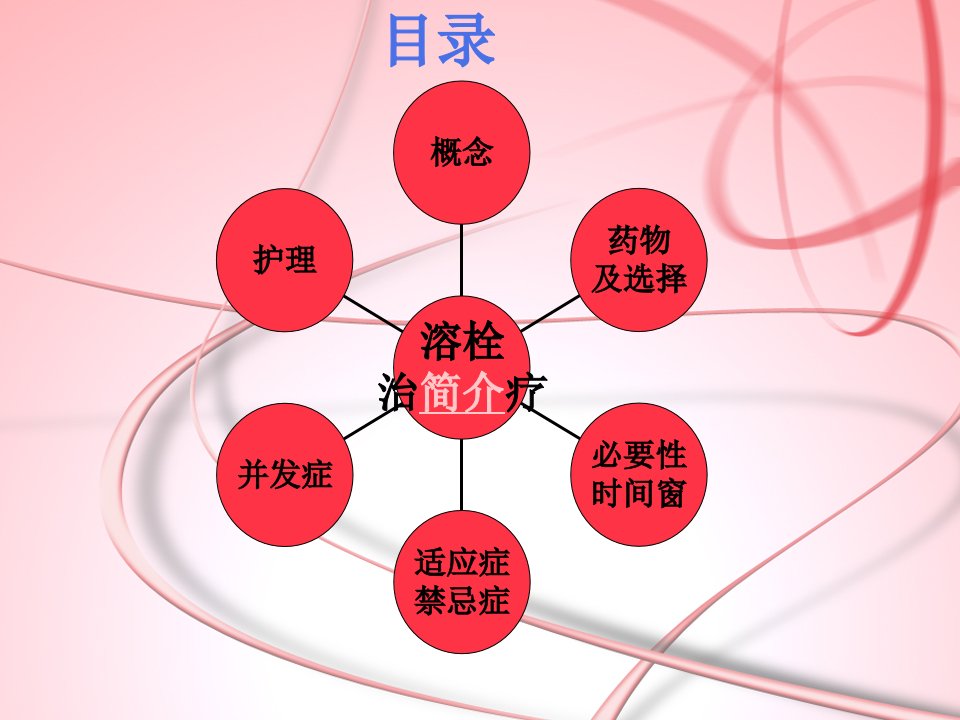 目录

概念

护理

药物及选择

溶栓治简介疗

并发症

必要性时间窗

适应症禁忌症